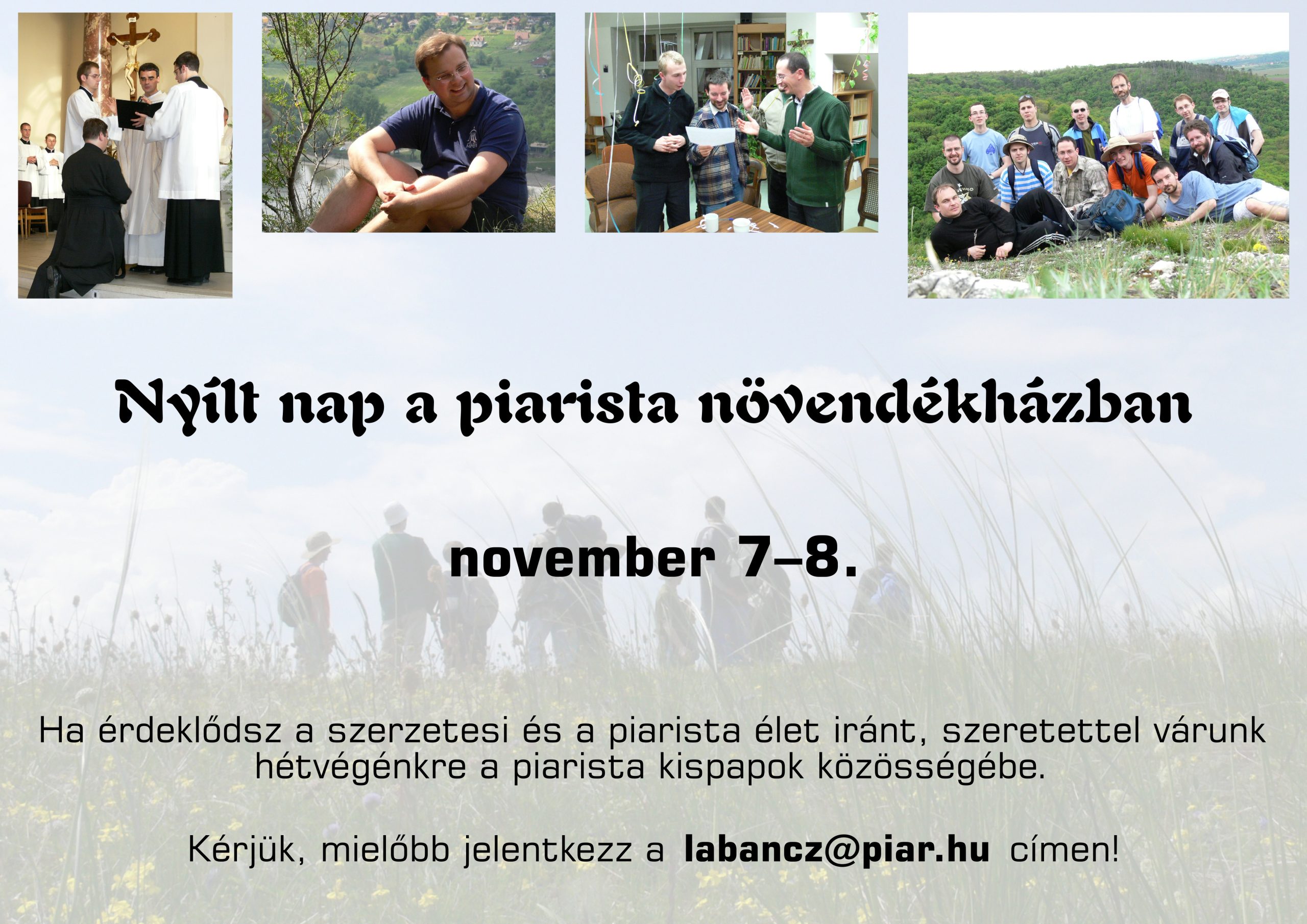 Nyílt nap a piarista növendékházban

november 7–8.

Ha érdeklődsz a szerzetesi és a piarista élet iránt, szeretettel várunk hétvégénkre a piarista kispapok közösségébe.

Kérjük, mielőbb jelentkezz a labancz@piar.hu címen!